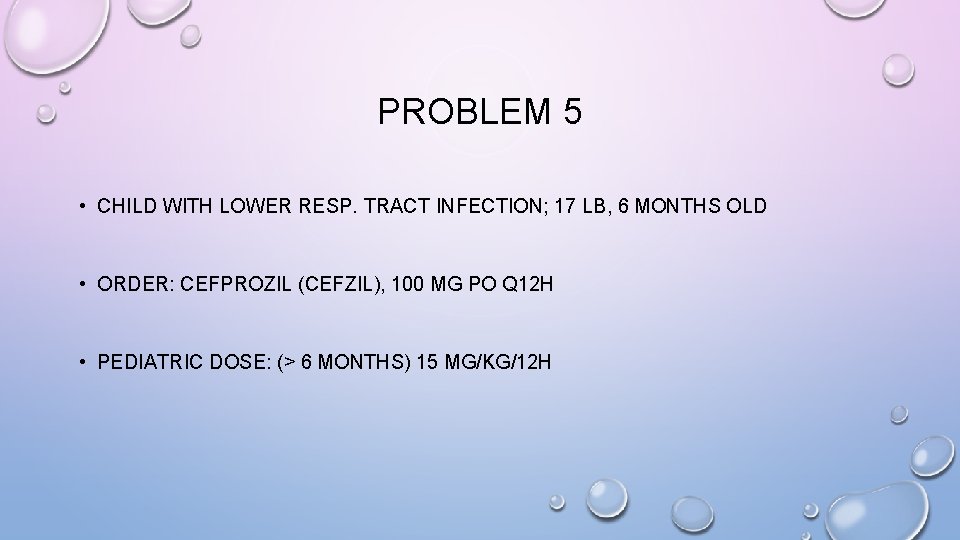 PROBLEM 5

• CHILD WITH LOWER RESP. TRACT INFECTION; 17 LB, 6 MONTHS OLD

• ORDER: CEFPROZIL (CEFZIL), 100 MG PO Q12H

• PEDIATRIC DOSE: (> 6 MONTHS) 15 MG/KG/12H